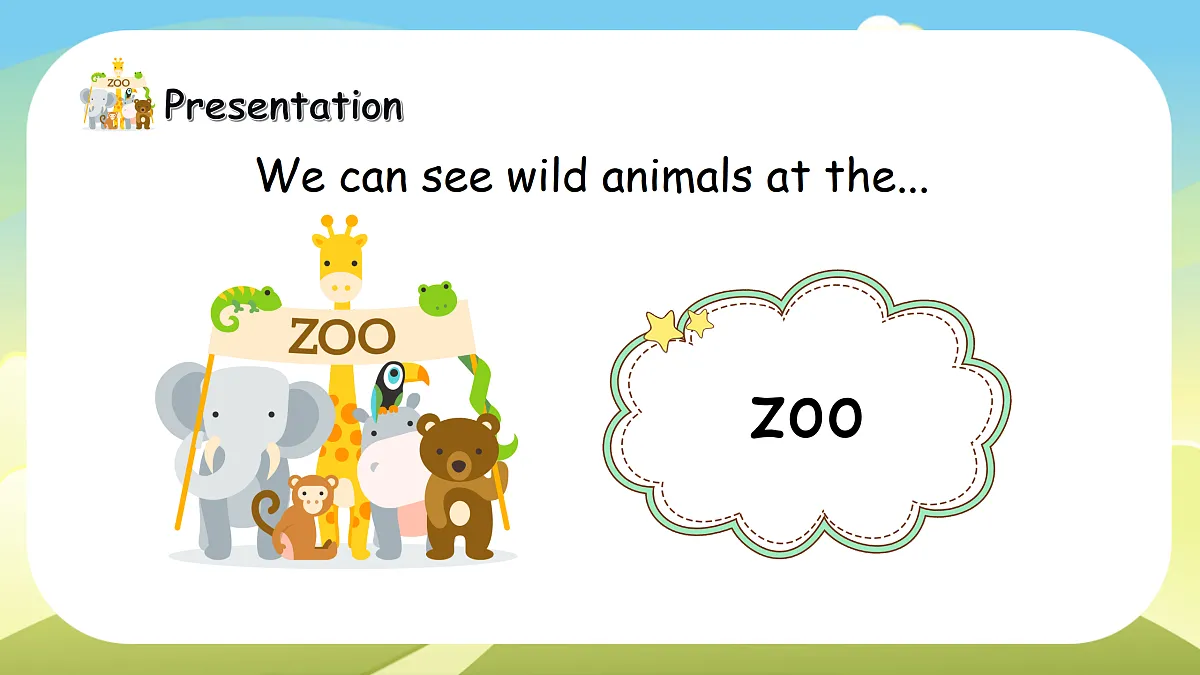 ZOO

Presentation

We can see wild animals at the...

ZOO

zoo